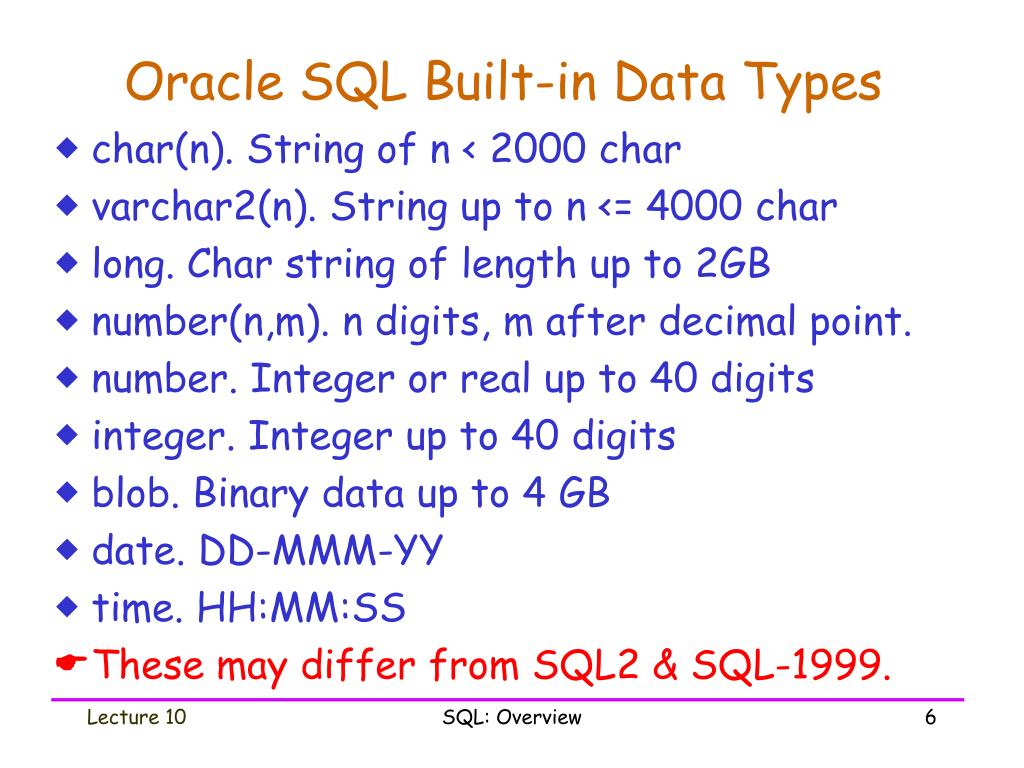 Oracle SQL Built-in Data Types

◆ char(n). String of n < 2000 char
◆ varchar2(n). String up to n <= 4000 char
◆ long. Char string of length up to 2GB
◆ number(n,m). n digits, m after decimal point.
◆ number. Integer or real up to 40 digits
◆ integer. Integer up to 40 digits
◆ blob. Binary data up to 4 GB
◆ date. DD-MMM-YY
◆ time. HH:MM:SS
☛ These may differ from SQL2 & SQL-1999.

Lecture 10 SQL: Overview 6